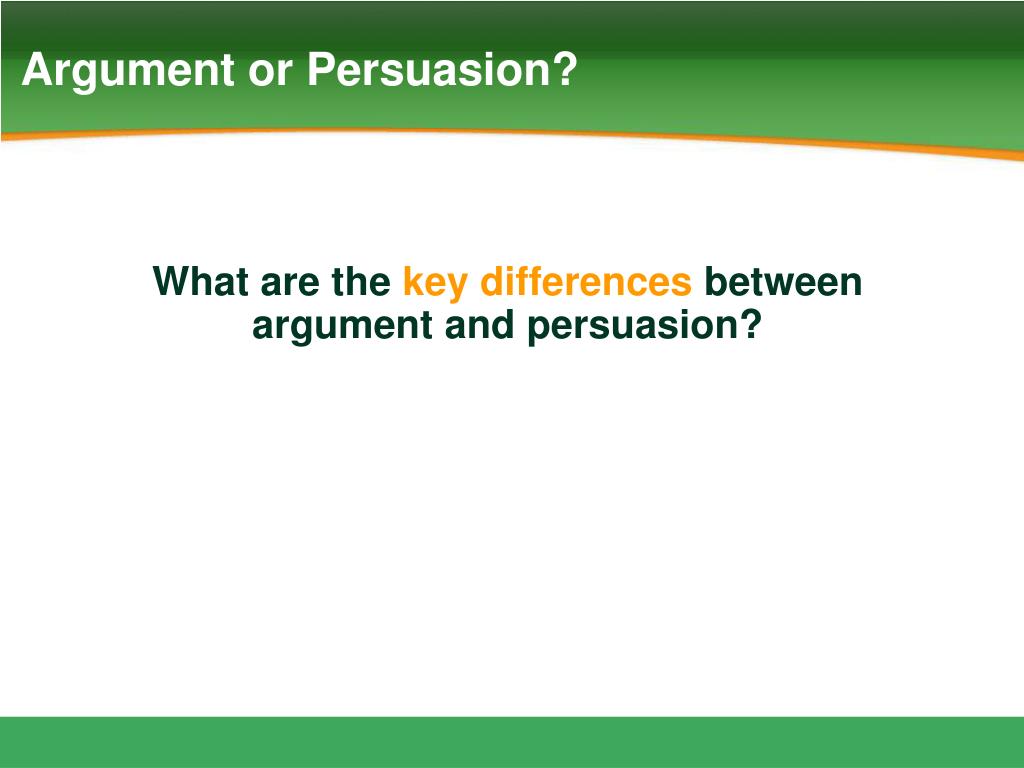 Argument or Persuasion?

What are the key differences between argument and persuasion?